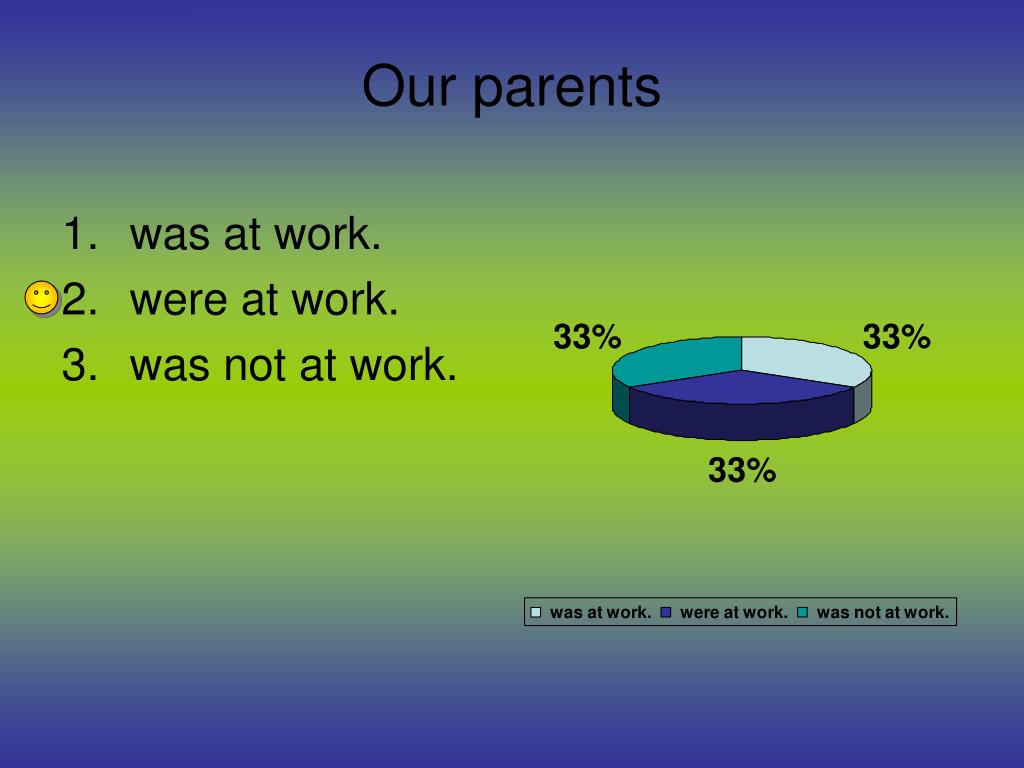 Our parents

1. was at work.
2. were at work.
3. was not at work.

33%
33%
33%

was at work. were at work. was not at work.